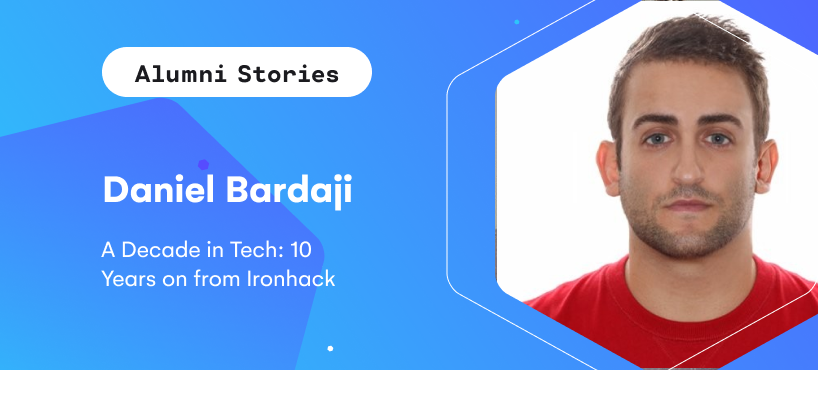 Alumni Stories

Daniel Bardaji

A Decade in Tech: 10 Years on from Ironhack